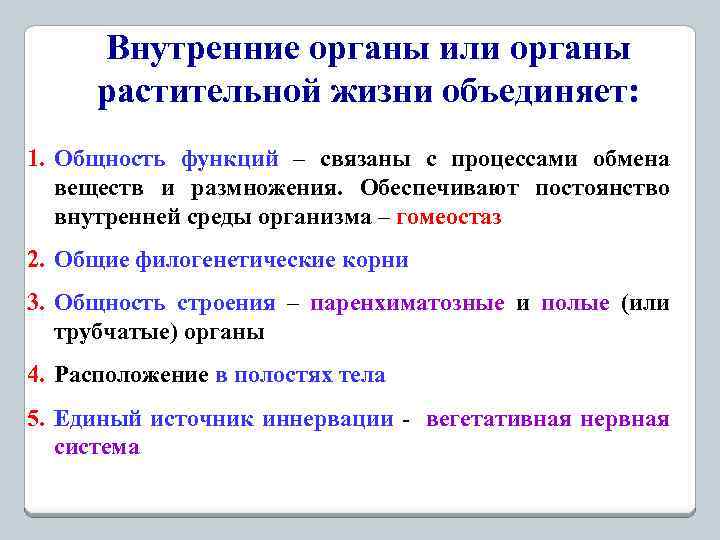 Внутренние органы или органы растительной жизни объединяет:

1. Общность функций – связаны с процессами обмена веществ и размножения. Обеспечивают постоянство внутренней среды организма – гомеостаз

2. Общие филогенетические корни

3. Общность строения – паренхиматозные и полые (или трубчатые) органы

4. Расположение в полостях тела

5. Единый источник иннервации - вегетативная нервная система